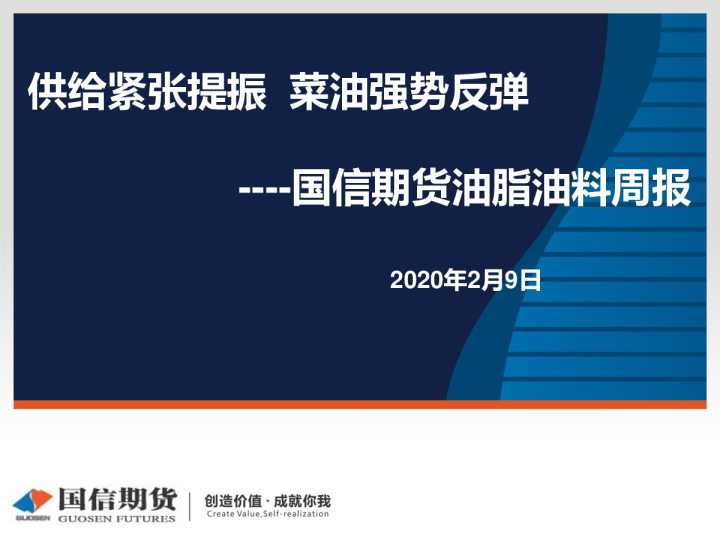 供给紧张提振 菜油强势反弹

----国信期货油脂油料周报

2020年2月9日

GUOSEN 国信期货 GUOSEN FUTURES

创造价值 · 成就你我
Create Value,Self-realization